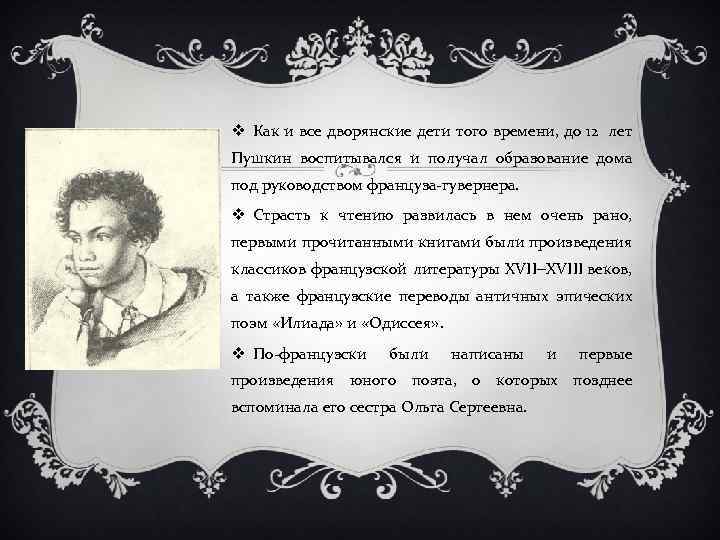 ❖ Как и все дворянские дети того времени, до 12 лет Пушкин воспитывался и получал образование дома под руководством француза-гувернера.

❖ Страсть к чтению развилась в нем очень рано, первыми прочитанными книгами были произведения классиков французской литературы XVII–XVIII веков, а также французские переводы античных эпических поэм «Илиада» и «Одиссея».

❖ По-французски были написаны и первые произведения юного поэта, о которых позднее вспоминала его сестра Ольга Сергеевна.